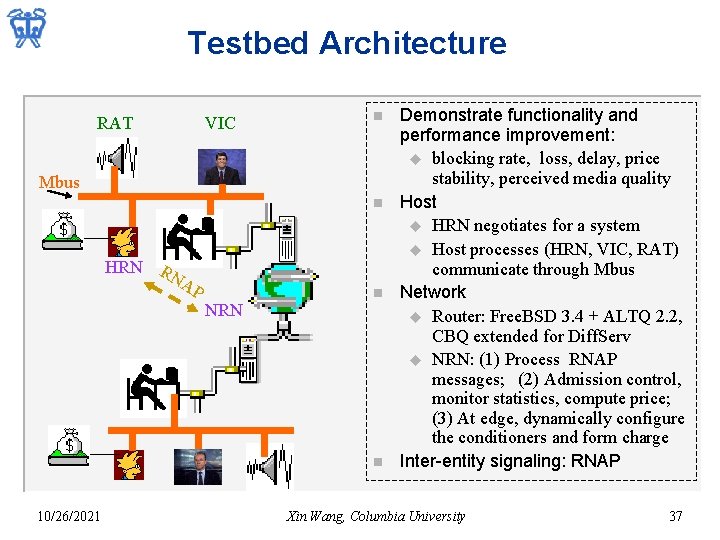 Testbed Architecture

RAT
VIC
Mbus
HRN
RNAP
NRN

Demonstrate functionality and performance improvement:
blocking rate, loss, delay, price stability, perceived media quality

Host
HRN negotiates for a system
Host processes (HRN, VIC, RAT) communicate through Mbus

Network
Router: FreeBSD 3.4 + ALTQ 2.2, CBQ extended for DiffServ
NRN: (1) Process RNAP messages; (2) Admission control, monitor statistics, compute price; (3) At edge, dynamically configure the conditioners and form charge

Inter-entity signaling: RNAP

10/26/2021
Xin Wang, Columbia University
37